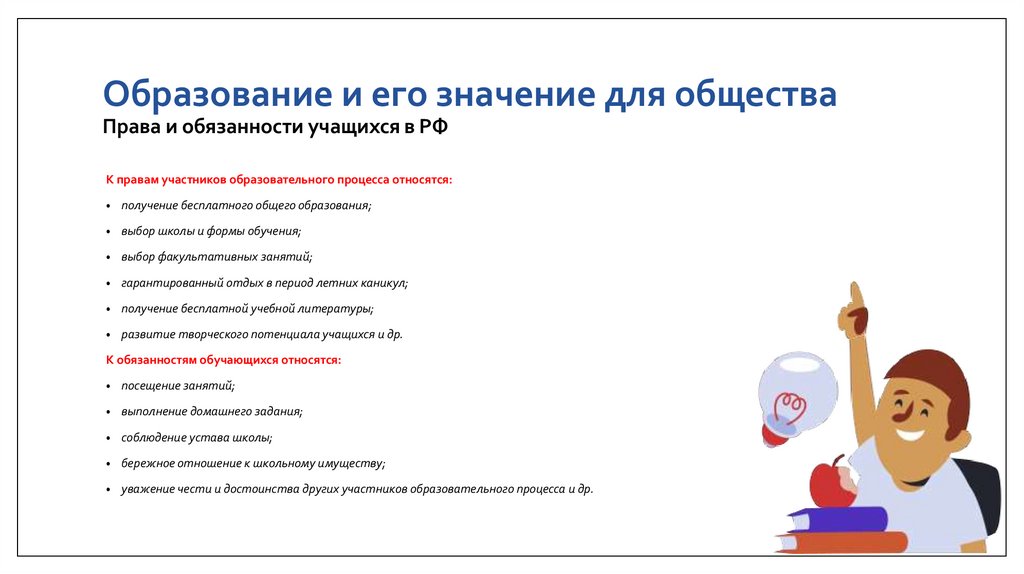 Образование и его значение для общества
Права и обязанности учащихся в РФ

К правам участников образовательного процесса относятся:

• получение бесплатного общего образования;
• выбор школы и формы обучения;
• выбор факультативных занятий;
• гарантированный отдых в период летних каникул;
• получение бесплатной учебной литературы;
• развитие творческого потенциала учащихся и др.

К обязанностям обучающихся относятся:

• посещение занятий;
• выполнение домашнего задания;
• соблюдение устава школы;
• бережное отношение к школьному имуществу;
• уважение чести и достоинства других участников образовательного процесса и др.